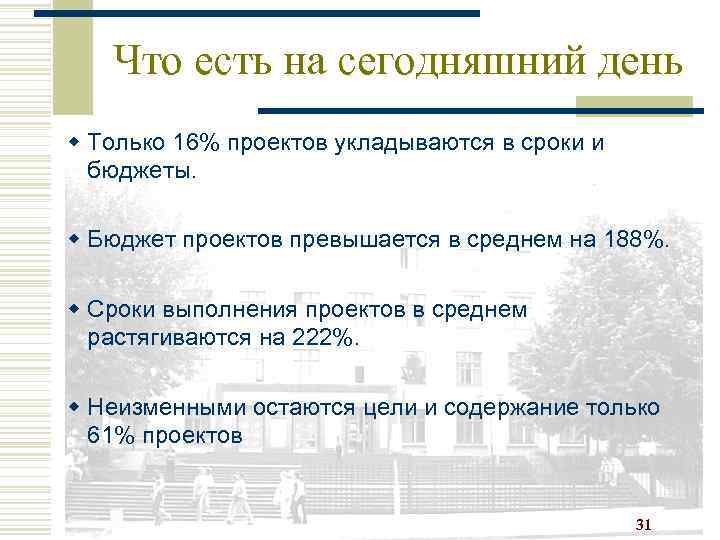 Что есть на сегодняшний день

Только 16% проектов укладываются в сроки и бюджеты.

Бюджет проектов превышается в среднем на 188%.

Сроки выполнения проектов в среднем растягиваются на 222%.

Неизменными остаются цели и содержание только 61% проектов

31